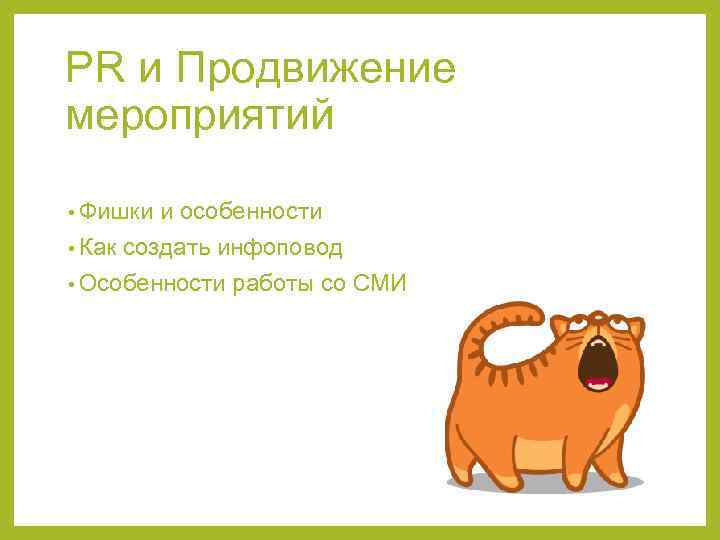 PR и Продвижение мероприятий

• Фишки и особенности
• Как создать инфоповод
• Особенности работы со СМИ